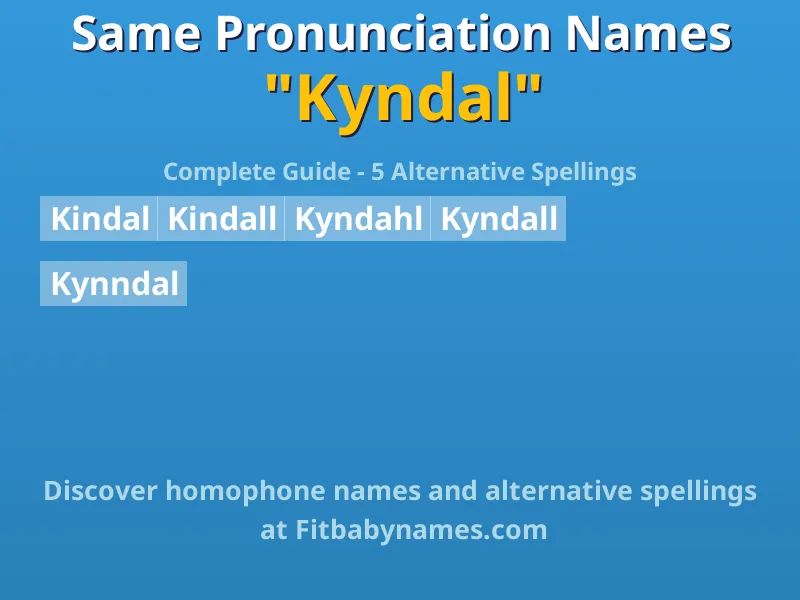 Same Pronunciation Names
"Kyndal"

Complete Guide - 5 Alternative Spellings

Kindal Kindall Kyndahl Kyndall

Kynndal

Discover homophone names and alternative spellings at Fitbabynames.com